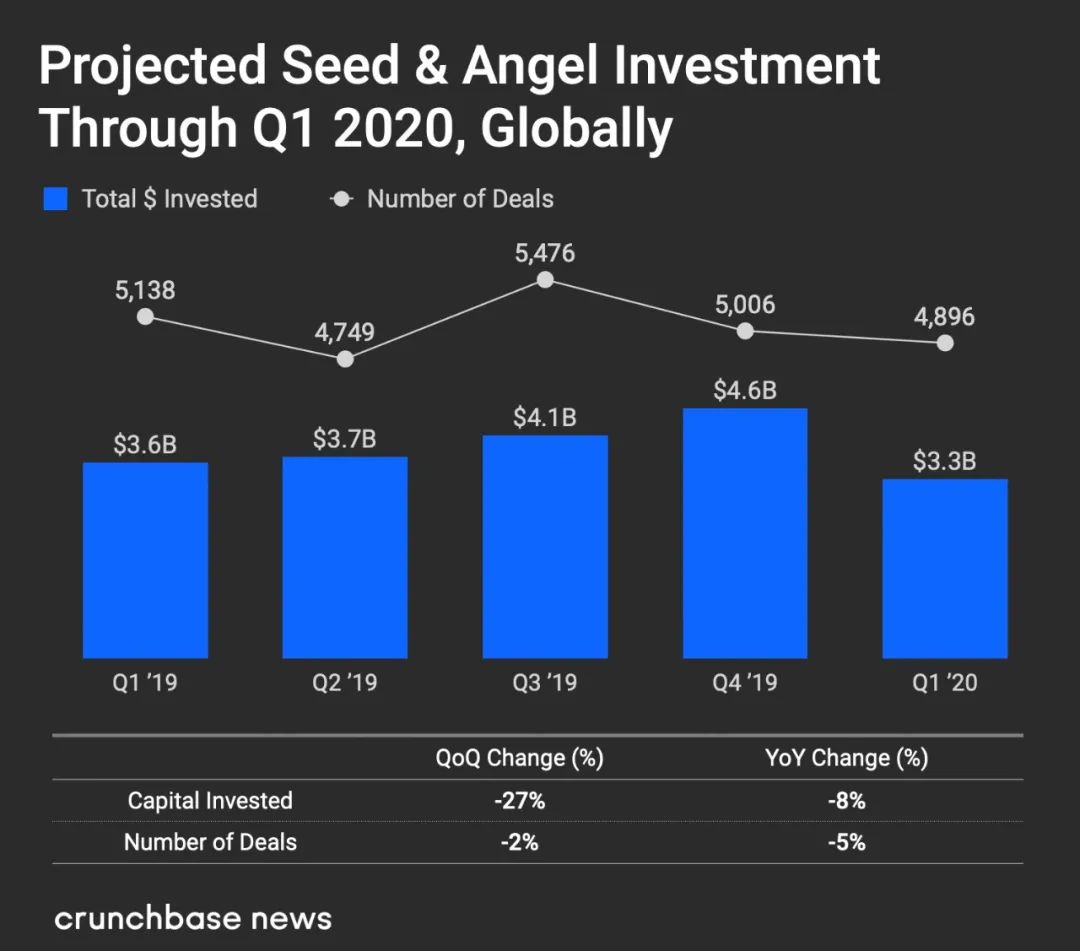 Projected Seed & Angel Investment Through Q1 2020, Globally

Total $ Invested
Number of Deals

5,138
4,749
5,476
5,006
4,896

$3.6B
$3.7B
$4.1B
$4.6B
$3.3B

Q1 '19
Q2 '19
Q3 '19
Q4 '19
Q1 '20

| | QoQ Change (%) | YoY Change (%) |
|---|---|---|
| Capital Invested | -27% | -8% |
| Number of Deals | -2% | -5% |

crunchbase news